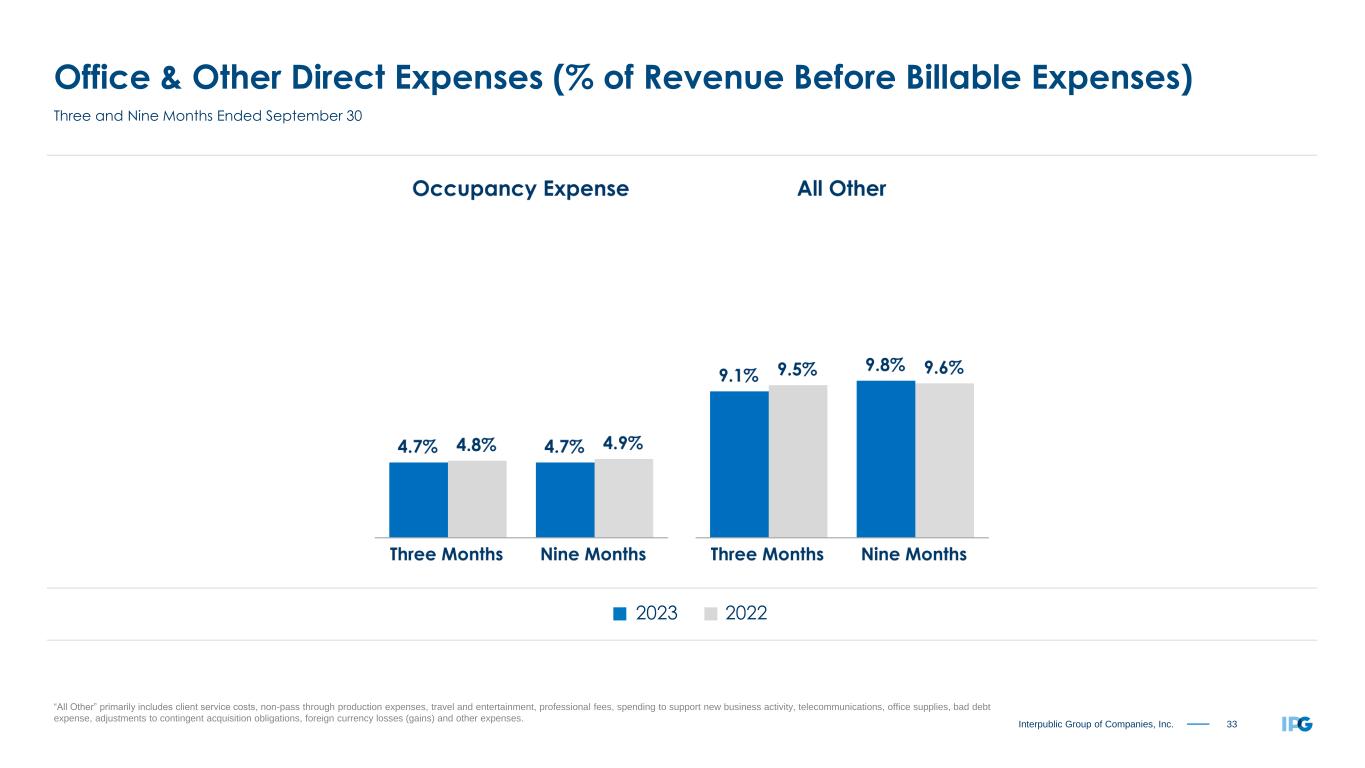 Office & Other Direct Expenses (% of Revenue Before Billable Expenses)
Three and Nine Months Ended September 30

Occupancy Expense

4.7% 4.8% 4.7% 4.9%

Three Months Nine Months

All Other

9.1% 9.5% 9.8% 9.6%

Three Months Nine Months

2023 2022

"All Other" primarily includes client service costs, non-pass through production expenses, travel and entertainment, professional fees, spending to support new business activity, telecommunications, office supplies, bad debt expense, adjustments to contingent acquisition obligations, foreign currency losses (gains) and other expenses.

Interpublic Group of Companies, Inc. 33

IPG